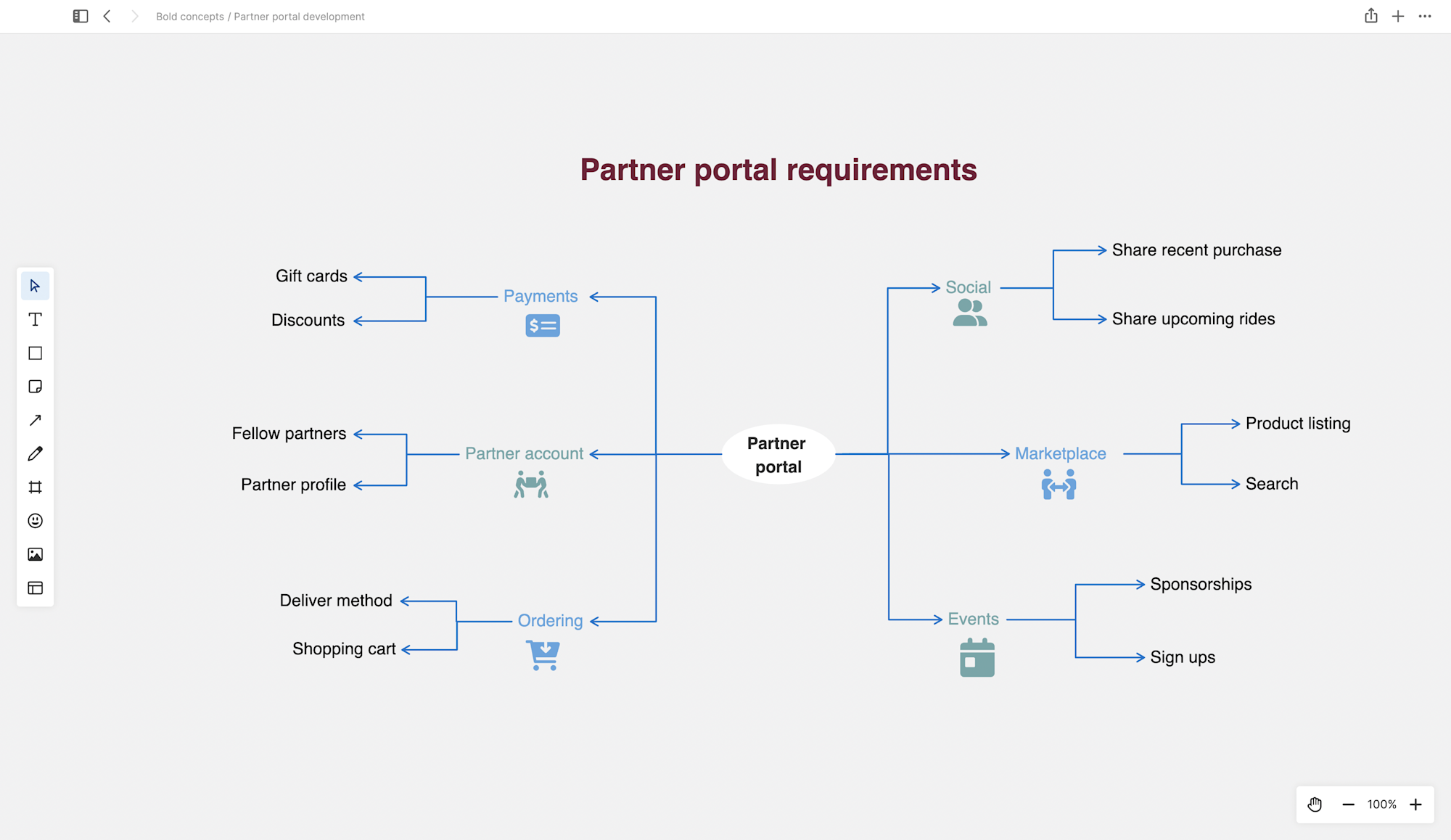 Bold concepts / Partner portal development

Partner portal requirements

Gift cards

Discounts

Payments

Fellow partners

Partner profile

Partner account

Deliver method

Shopping cart

Ordering

Partner portal

Social

Share recent purchase

Share upcoming rides

Marketplace

Product listing

Search

Events

Sponsorships

Sign ups

100%